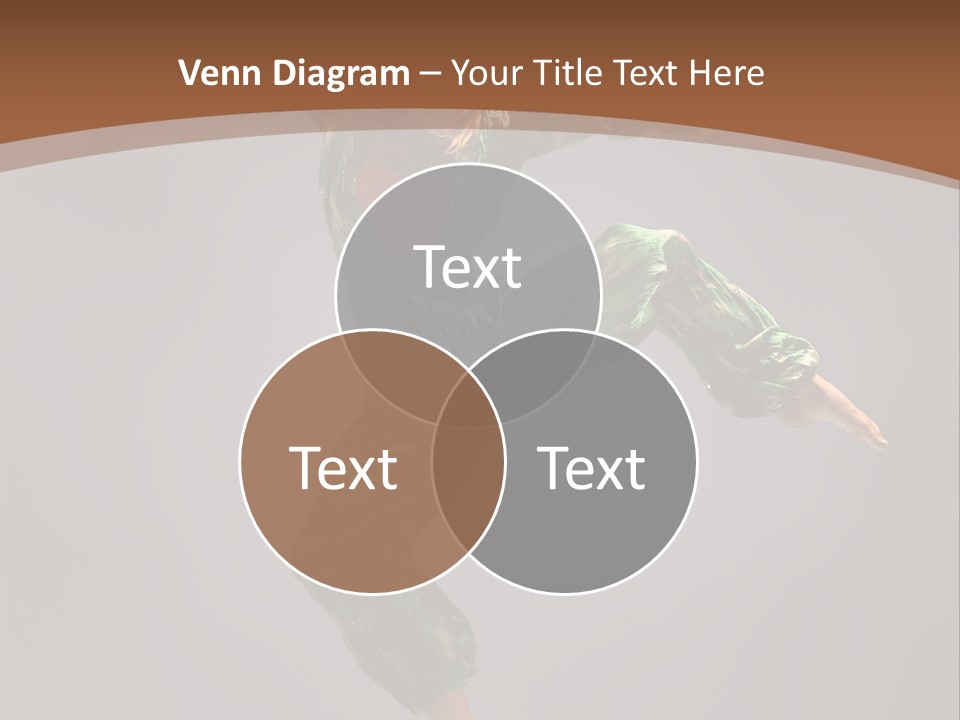 Venn Diagram – Your Title Text Here

Text

Text

Text